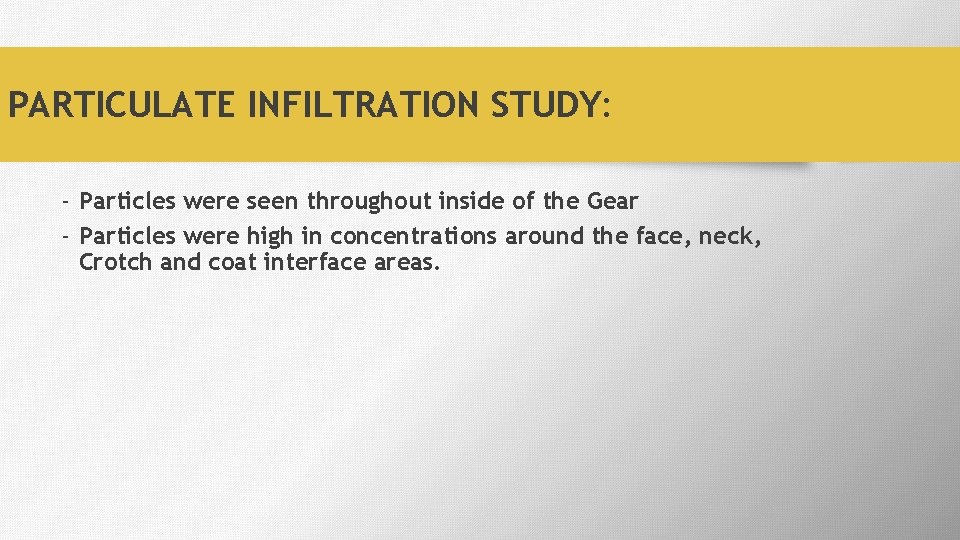 PARTICULATE INFILTRATION STUDY:

- Particles were seen throughout inside of the Gear
- Particles were high in concentrations around the face, neck, Crotch and coat interface areas.